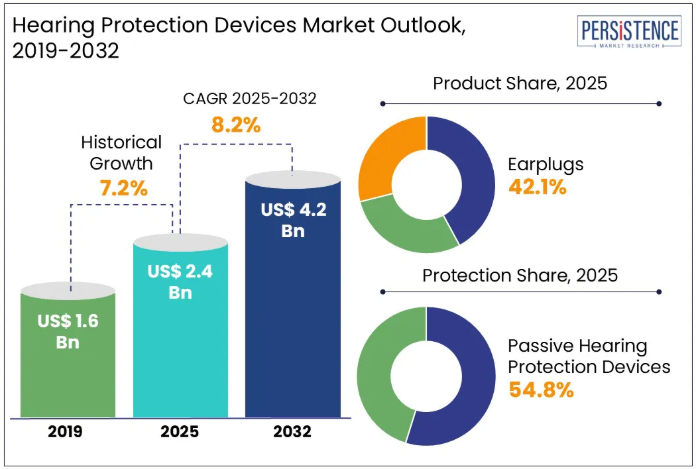 Hearing Protection Devices Market Outlook, 2019-2032

PERSISTENCE
MARKET RESEARCH

CAGR 2025-2032
8.2%

Historical Growth
7.2%

US$ 1.6 Bn

US$ 2.4 Bn

US$ 4.2 Bn

2019

2025

2032

Product Share, 2025

Earplugs
42.1%

Protection Share, 2025

Passive Hearing Protection Devices
54.8%